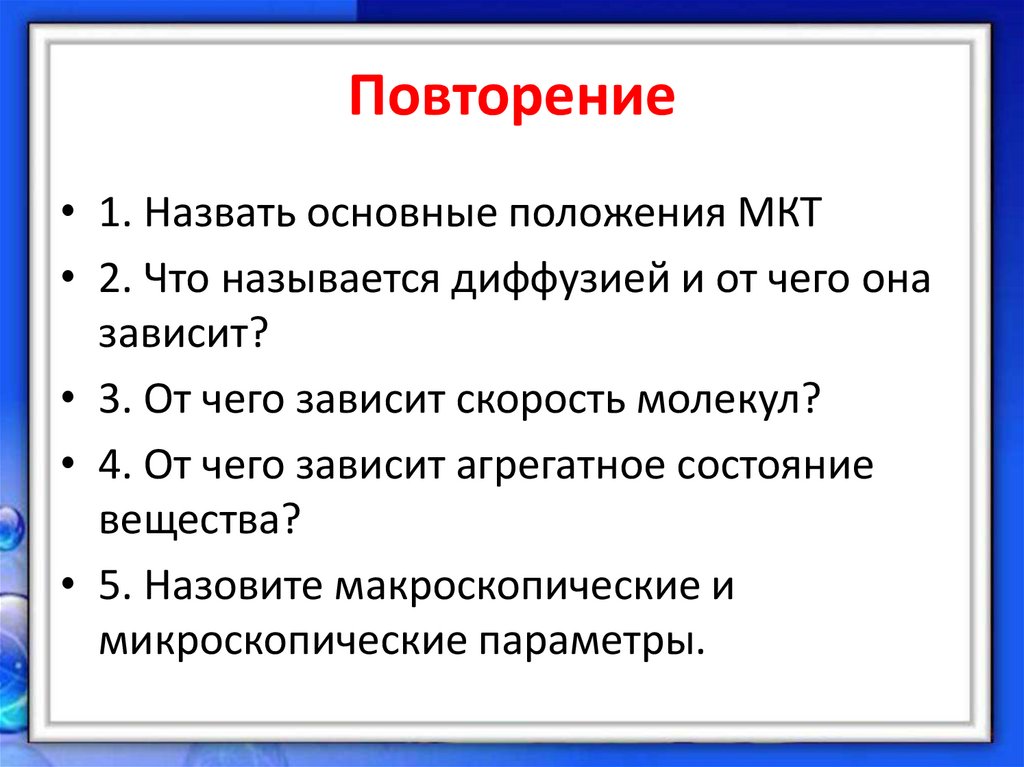 Повторение

• 1. Назвать основные положения МКТ
• 2. Что называется диффузией и от чего она зависит?
• 3. От чего зависит скорость молекул?
• 4. От чего зависит агрегатное состояние вещества?
• 5. Назовите макроскопические и микроскопические параметры.